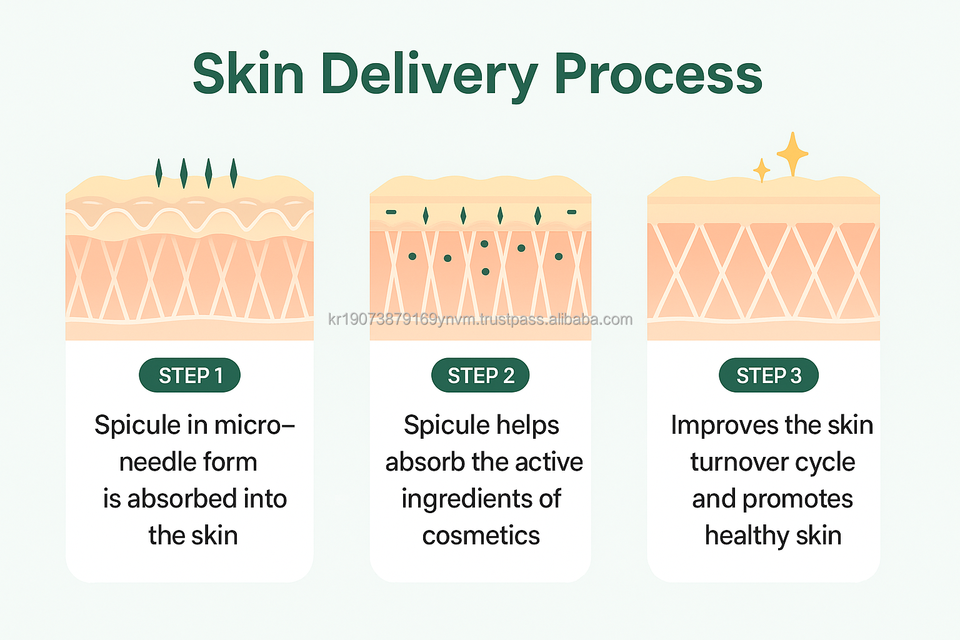 Skin Delivery Process

kr19073879169ynvm.trustpass.alibaba.com

STEP 1

Spicule in micro–needle form is absorbed into the skin

STEP 2

Spicule helps absorb the active ingredients of cosmetics

STEP 3

Improves the skin turnover cycle and promotes healthy skin